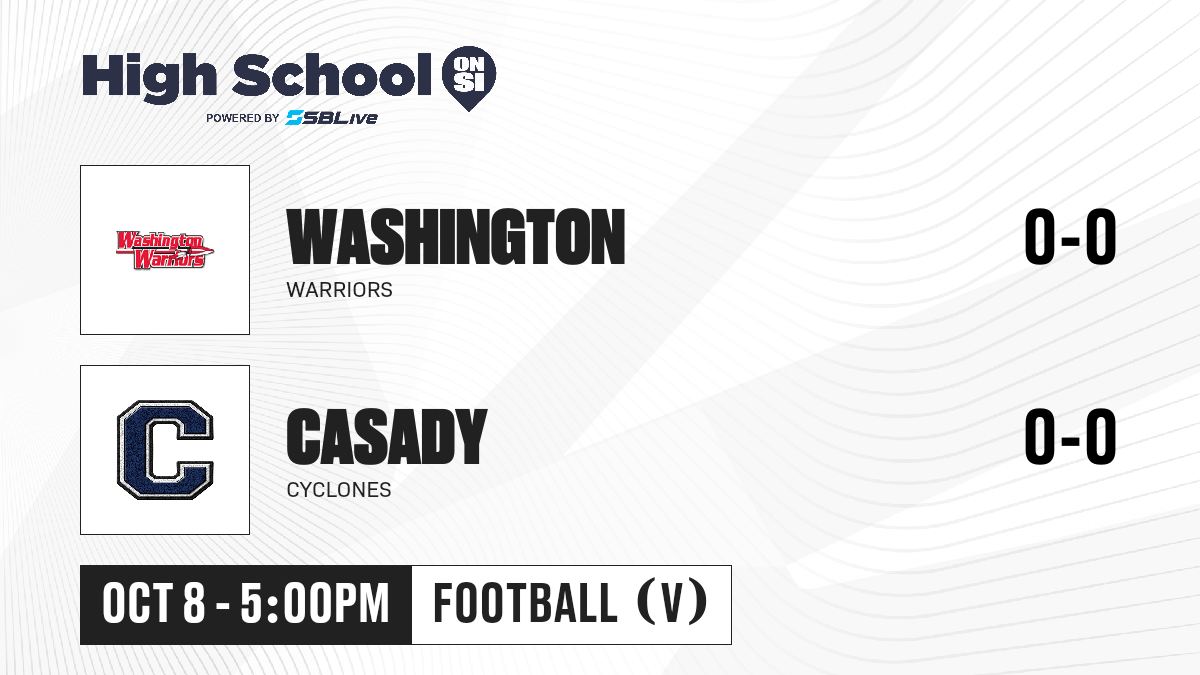 High School ON SI
POWERED BY SBLive

Washington Warriors

WASHINGTON
WARRIORS
0-0

C

CASADY
CYCLONES
0-0

OCT 8 - 5:00PM
FOOTBALL (V)